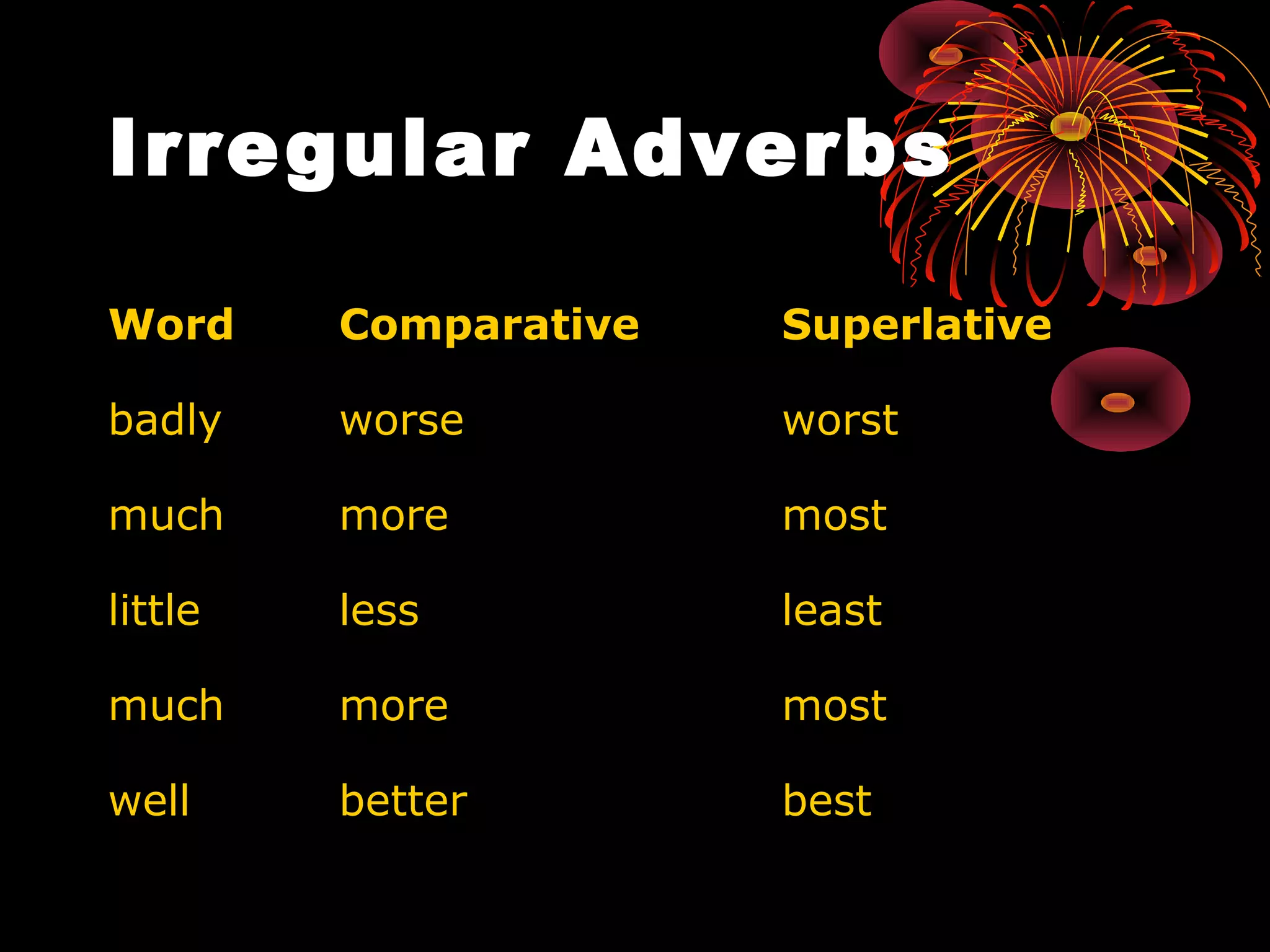 Irregular Adverbs

| Word | Comparative | Superlative |
|---|---|---|
| badly | worse | worst |
| much | more | most |
| little | less | least |
| much | more | most |
| well | better | best |